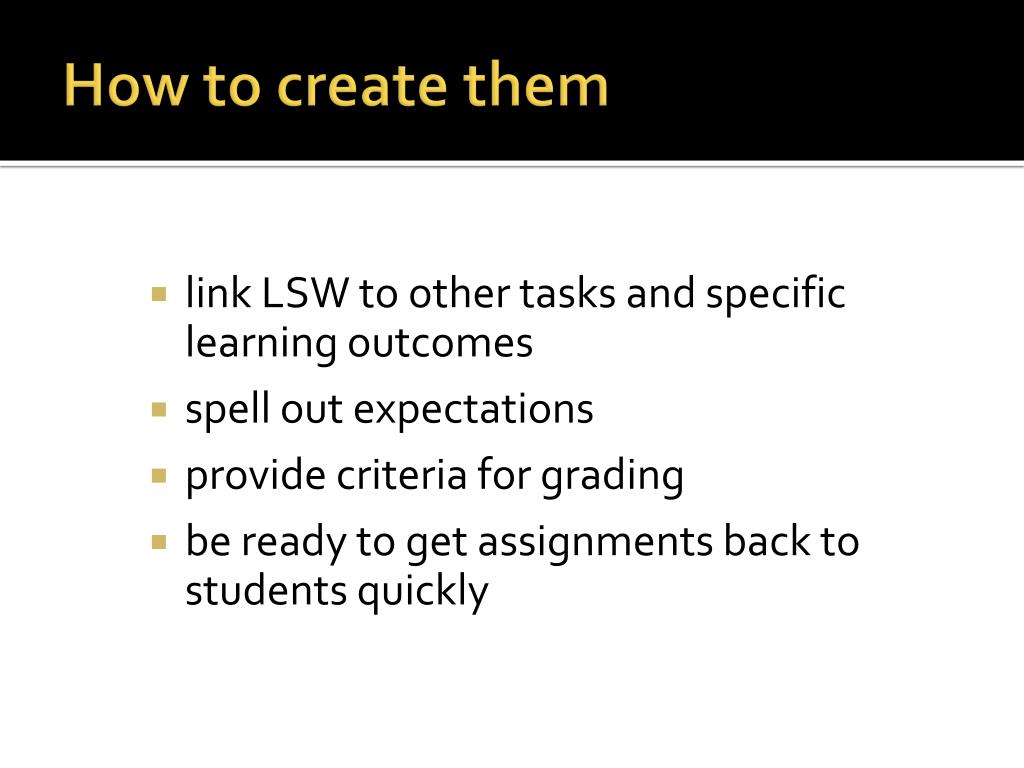 How to create them

- link LSW to other tasks and specific learning outcomes
- spell out expectations
- provide criteria for grading
- be ready to get assignments back to students quickly